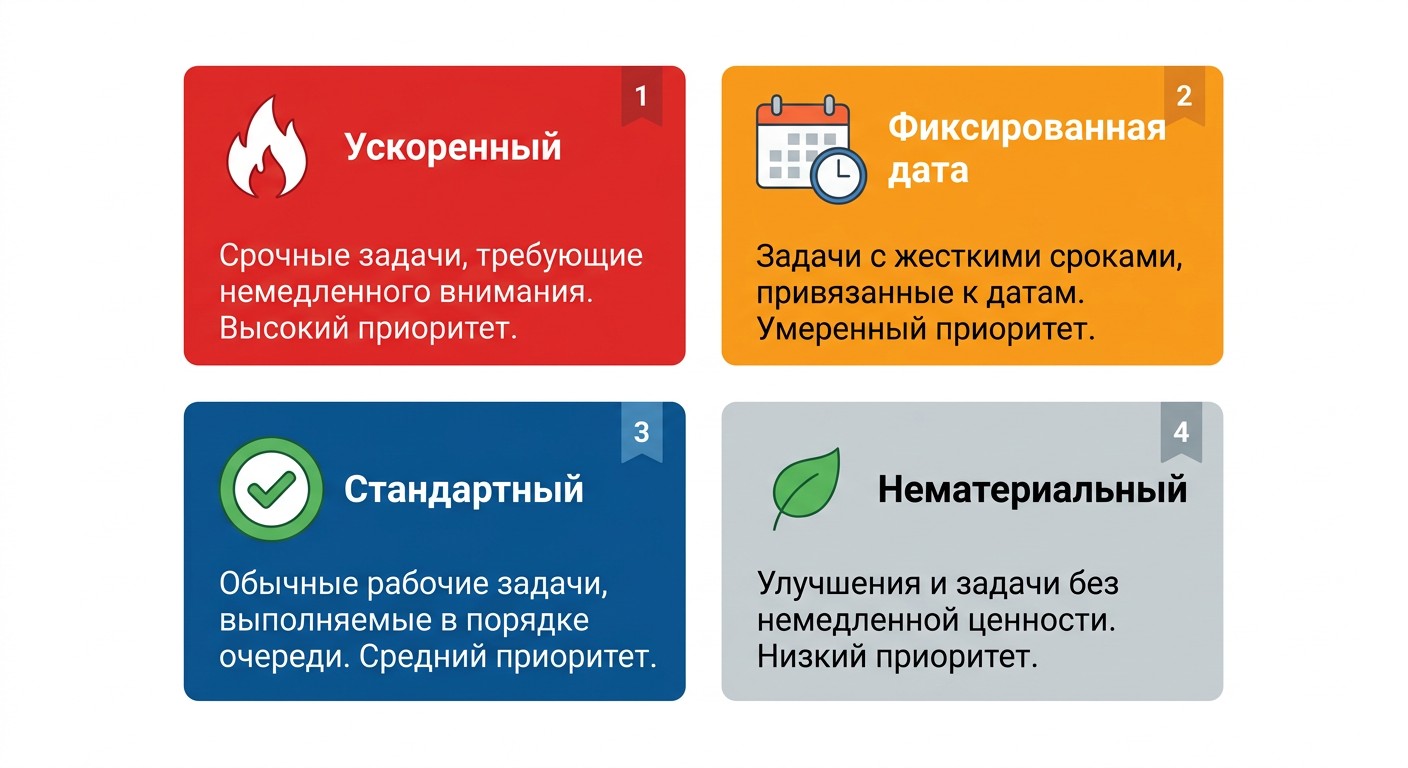 1

Ускоренный

Срочные задачи, требующие немедленного внимания. Высокий приоритет.

2

Фиксированная дата

Задачи с жесткими сроками, привязанные к датам. Умеренный приоритет.

3

Стандартный

Обычные рабочие задачи, выполняемые в порядке очереди. Средний приоритет.

4

Нематериальный

Улучшения и задачи без немедленной ценности. Низкий приоритет.